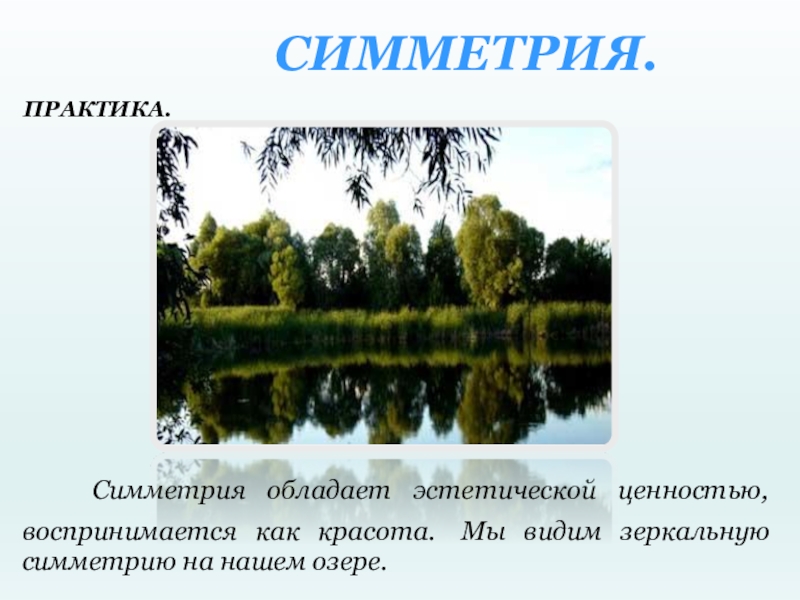 СИММЕТРИЯ.

ПРАКТИКА.

Симметрия обладает эстетической ценностью, воспринимается как красота. Мы видим зеркальную симметрию на нашем озере.